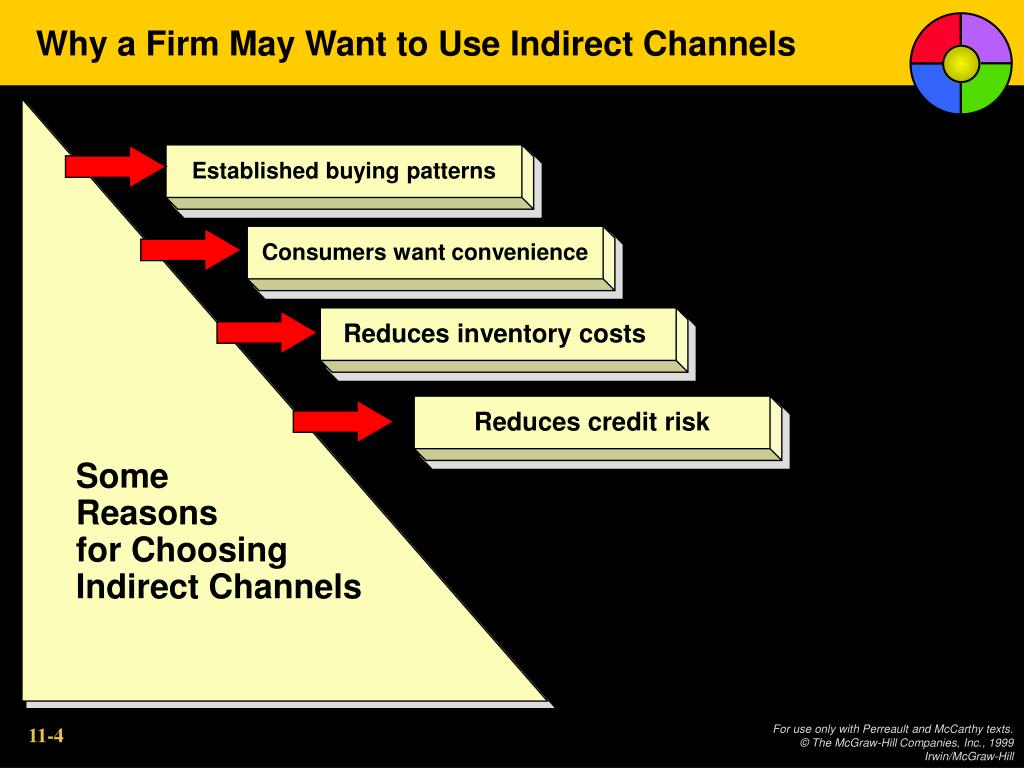 Why a Firm May Want to Use Indirect Channels

Established buying patterns

Consumers want convenience

Reduces inventory costs

Reduces credit risk

Some Reasons for Choosing Indirect Channels

11-4

For use only with Perreault and McCarthy texts.
© The McGraw-Hill Companies, Inc., 1999
Irwin/McGraw-Hill